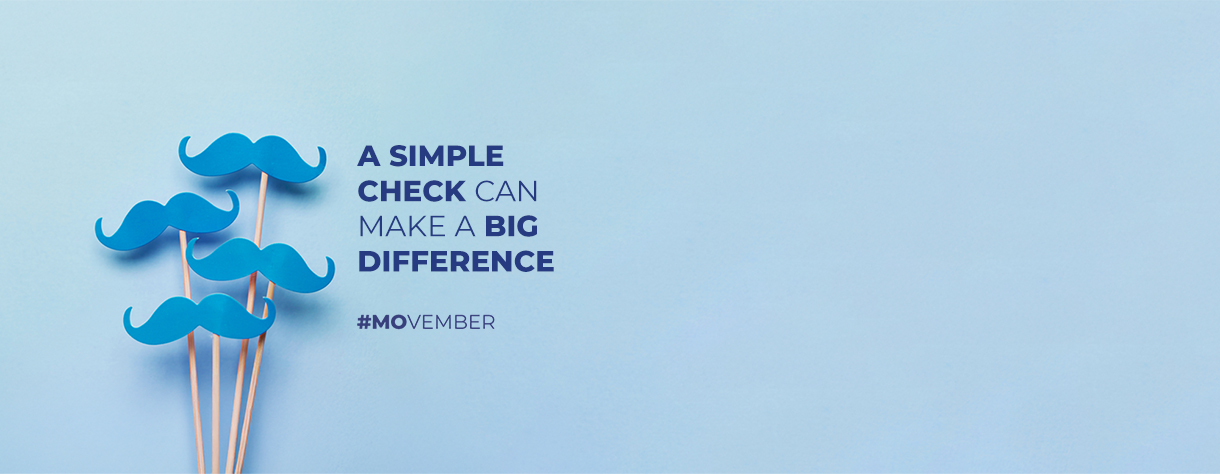 A SIMPLE CHECK CAN MAKE A BIG DIFFERENCE

#MOVEMBER